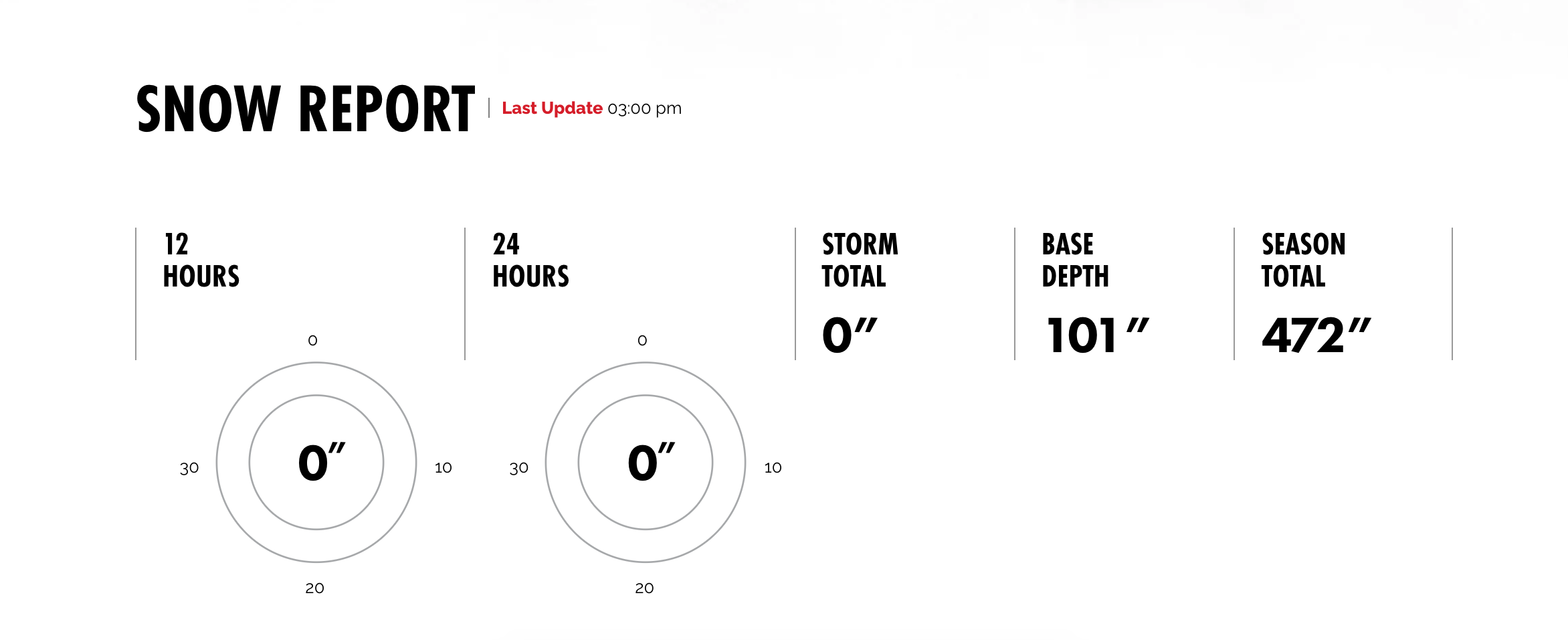 SNOW REPORT | Last Update 03:00 pm

12 HOURS

0

30

0″

10

20

24 HOURS

0

30

0″

10

20

STORM TOTAL

0″

BASE DEPTH

101″

SEASON TOTAL

472″